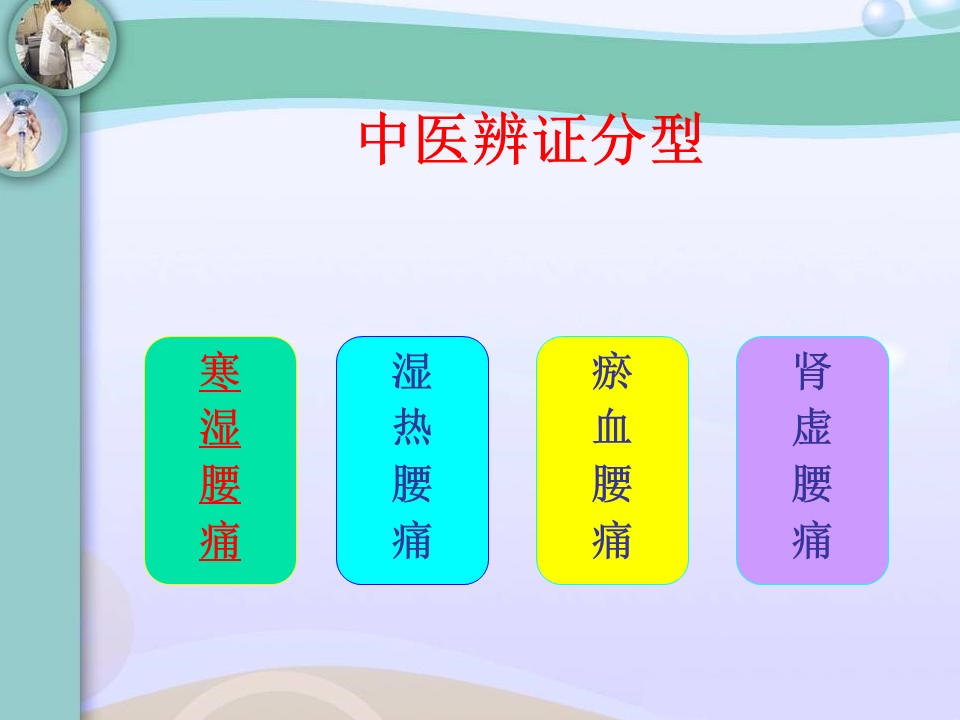 中医辨证分型

寒湿腰痛

湿热腰痛

瘀血腰痛

肾虚腰痛